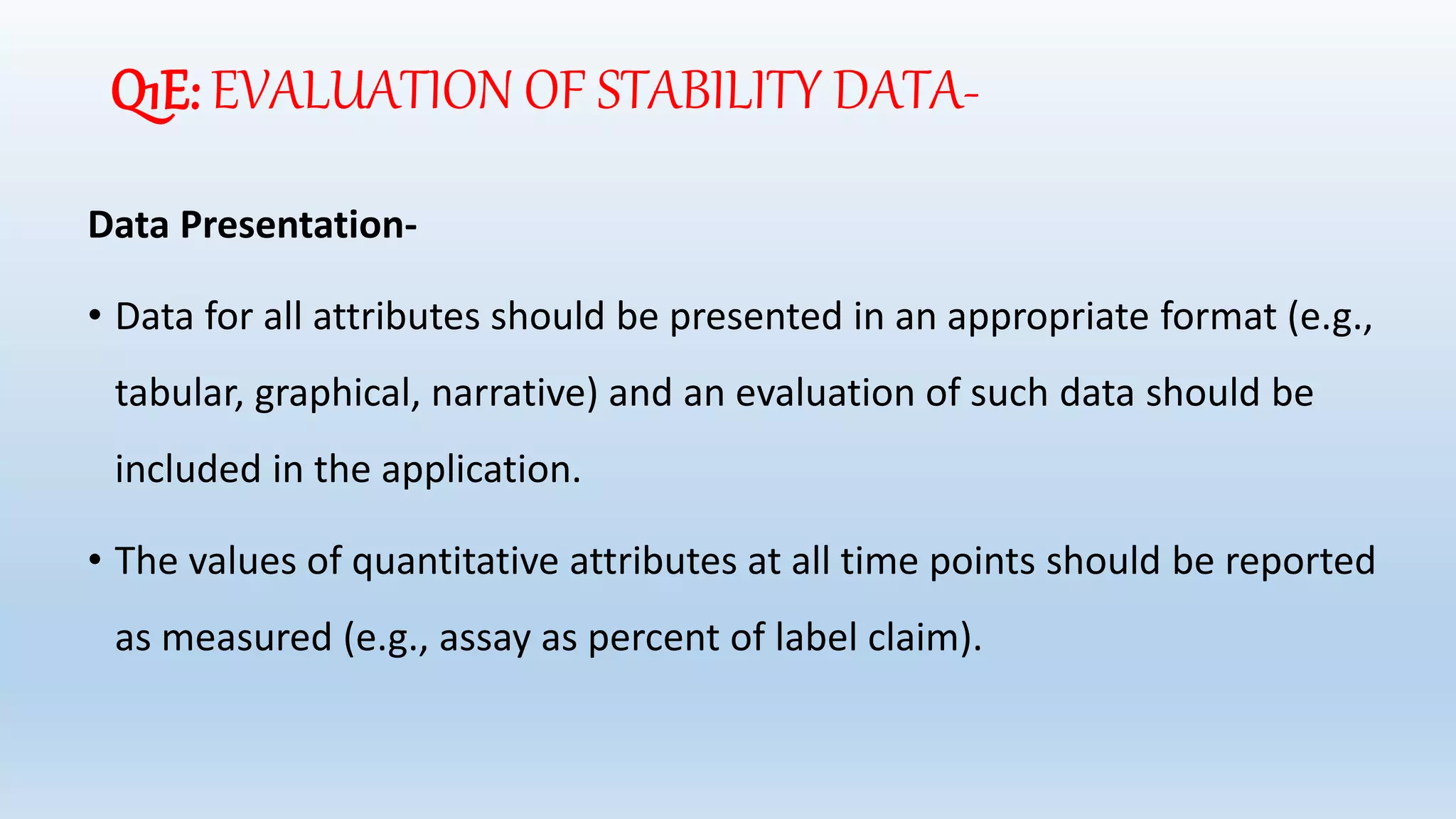 Q1E: EVALUATION OF STABILITY DATA-

Data Presentation-

• Data for all attributes should be presented in an appropriate format (e.g., tabular, graphical, narrative) and an evaluation of such data should be included in the application.

• The values of quantitative attributes at all time points should be reported as measured (e.g., assay as percent of label claim).